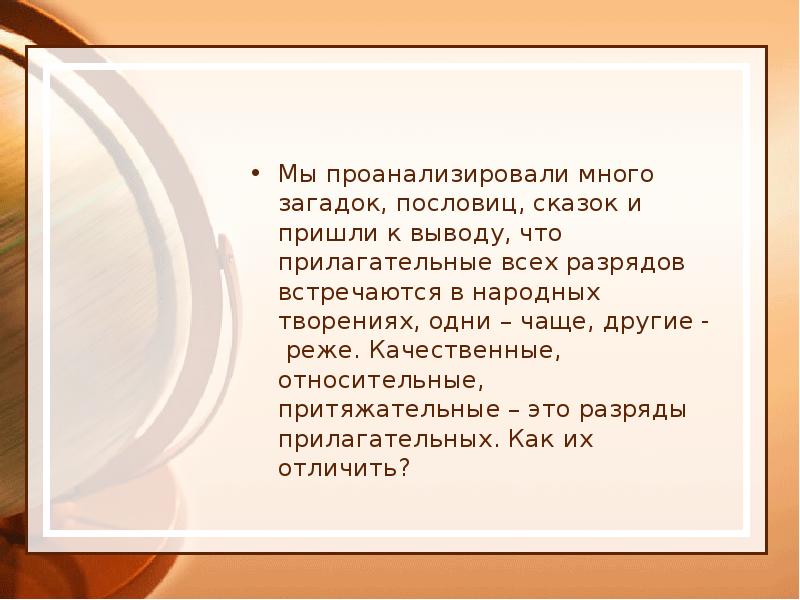 • Мы проанализировали много загадок, пословиц, сказок и пришли к выводу, что прилагательные всех разрядов встречаются в народных творениях, одни – чаще, другие - реже. Качественные, относительные, притяжательные – это разряды прилагательных. Как их отличить?